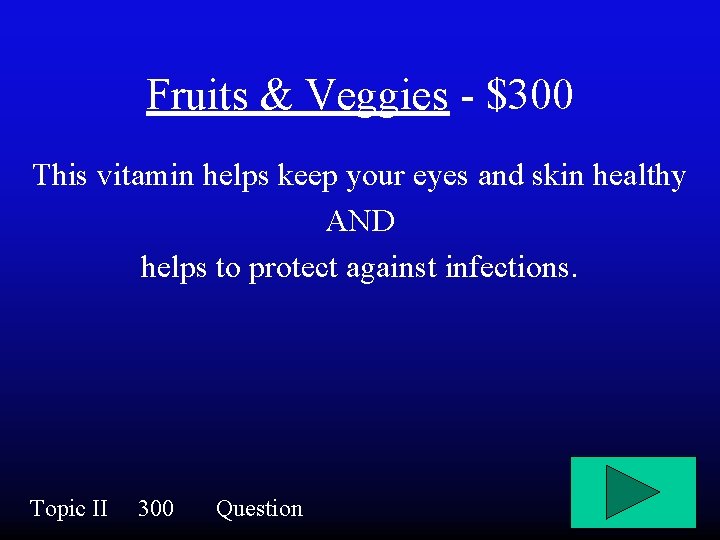 Fruits & Veggies - $300

This vitamin helps keep your eyes and skin healthy
AND
helps to protect against infections.

Topic II 300 Question